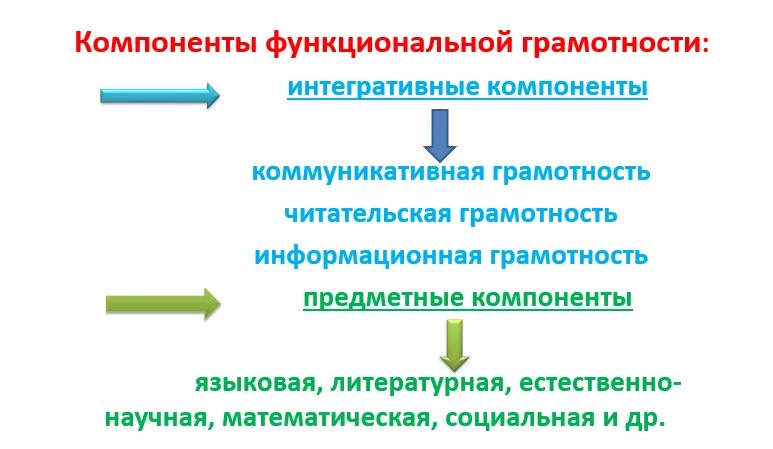 Компоненты функциональной грамотности:

интегративные компоненты

коммуникативная грамотность

читательская грамотность

информационная грамотность

предметные компоненты

языковая, литературная, естественно-научная, математическая, социальная и др.